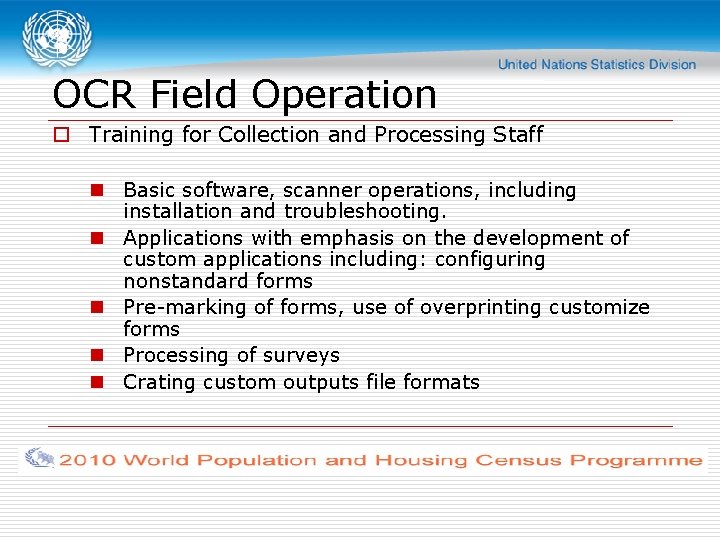 United Nations Statistics Division

OCR Field Operation

Training for Collection and Processing Staff

Basic software, scanner operations, including installation and troubleshooting.

Applications with emphasis on the development of custom applications including: configuring nonstandard forms

Pre-marking of forms, use of overprinting customize forms

Processing of surveys

Crating custom outputs file formats

2010 World Population and Housing Census Programme